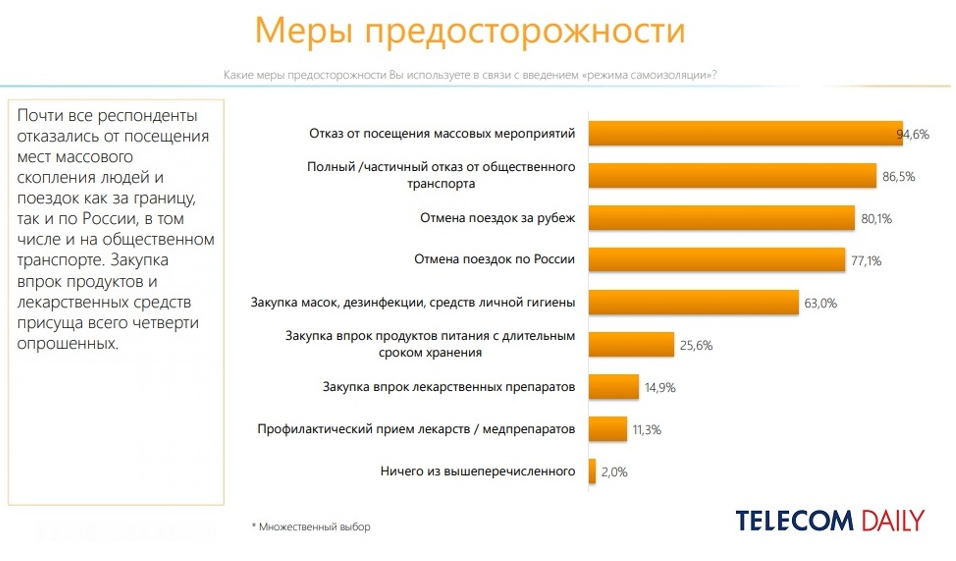 Меры предосторожности

Какие меры предосторожности Вы используете в связи с введением «режима самоизоляции»?

Почти все респонденты отказались от посещения мест массового скопления людей и поездок как за границу, так и по России, в том числе и на общественном транспорте. Закупка впрок продуктов и лекарственных средств присуща всего четверти опрошенных.

Отказ от посещения массовых мероприятий 94,6%
Полный /частичный отказ от общественного транспорта 86,5%
Отмена поездок за рубеж 80,1%
Отмена поездок по России 77,1%
Закупка масок, дезинфекции, средств личной гигиены 63,0%
Закупка впрок продуктов питания с длительным сроком хранения 25,6%
Закупка впрок лекарственных препаратов 14,9%
Профилактический прием лекарств / медпрепаратов 11,3%
Ничего из вышеперечисленного 2,0%

* Множественный выбор

TELECOM DAILY